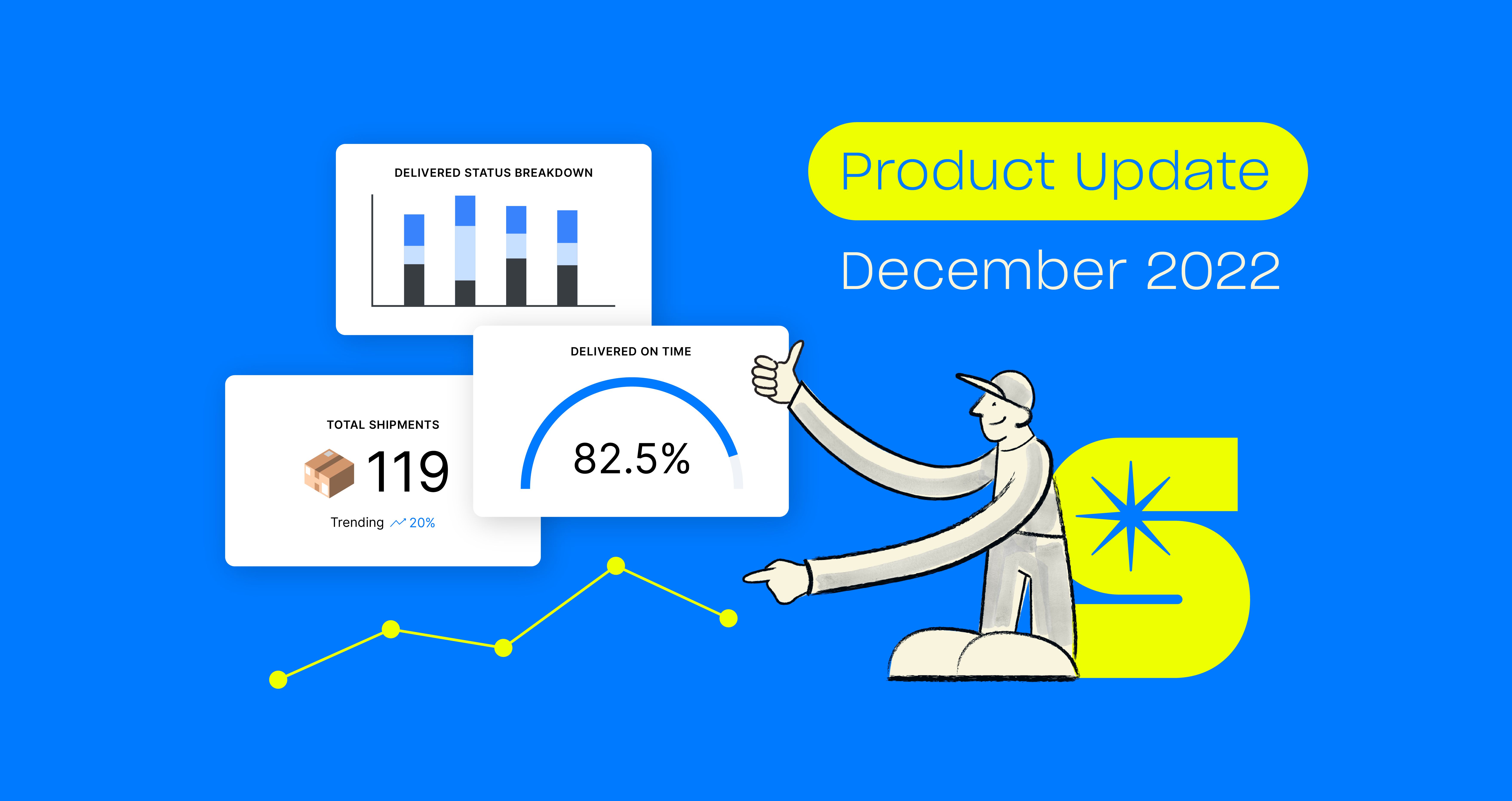 DELIVERED STATUS BREAKDOWN

Product Update

December 2022

DELIVERED ON TIME

82.5%

TOTAL SHIPMENTS

119

Trending 20%